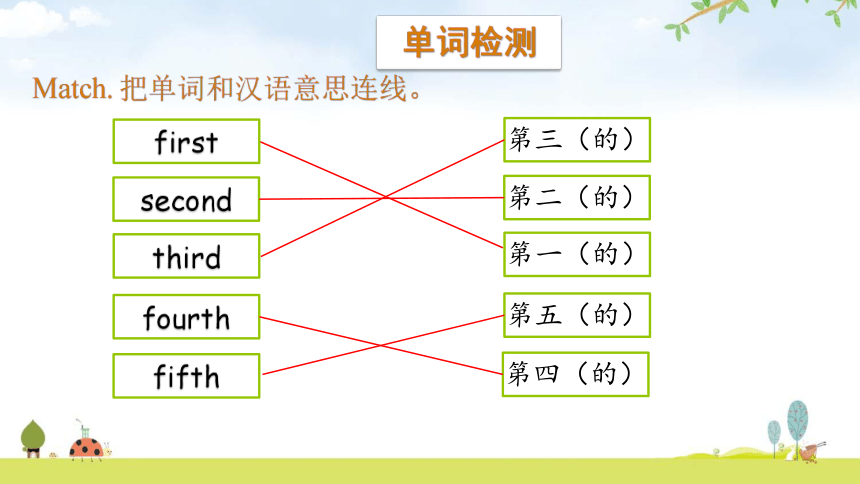 单词检测

Match. 把单词和汉语意思连线。

first

second

third

fourth

fifth

第三（的）

第二（的）

第一（的）

第五（的）

第四（的）